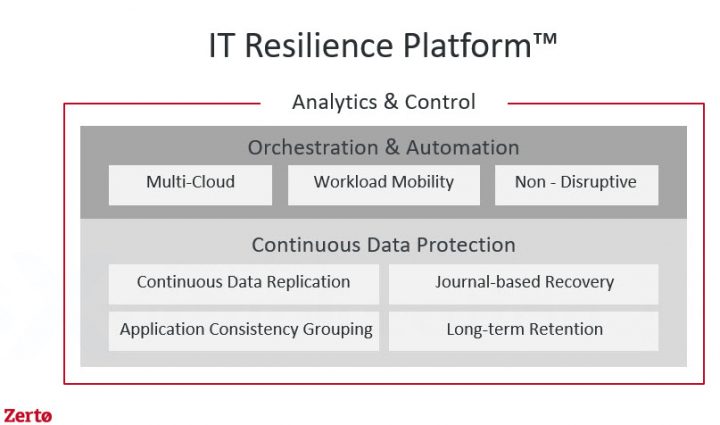 IT Resilience Platform™

Analytics & Control

Orchestration & Automation

Multi-Cloud

Workload Mobility

Non - Disruptive

Continuous Data Protection

Continuous Data Replication

Journal-based Recovery

Application Consistency Grouping

Long-term Retention

Zertø